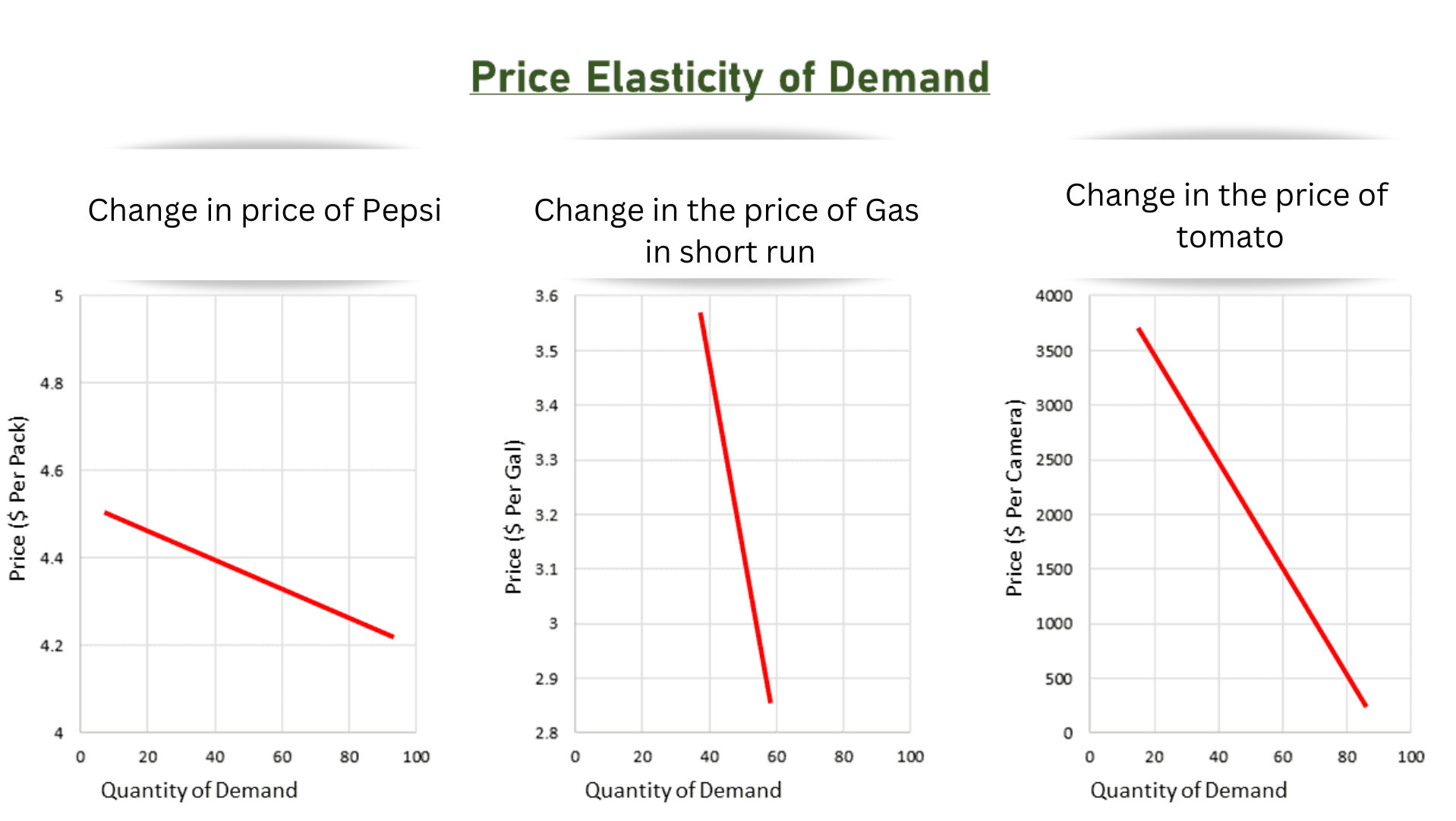 Price Elasticity of Demand

Change in price of Pepsi

Price ($ Per Pack)

5
4.8
4.6
4.4
4.2
4

0 20 40 60 80 100

Quantity of Demand

Change in the price of Gas in short run

Price ($ Per Gal)

3.6
3.5
3.4
3.3
3.2
3.1
3
2.9
2.8

0 20 40 60 80 100

Quantity of Demand

Change in the price of tomato

Price ($ Per Camera)

4000
3500
3000
2500
2000
1500
1000
500
0

0 20 40 60 80 100

Quantity of Demand